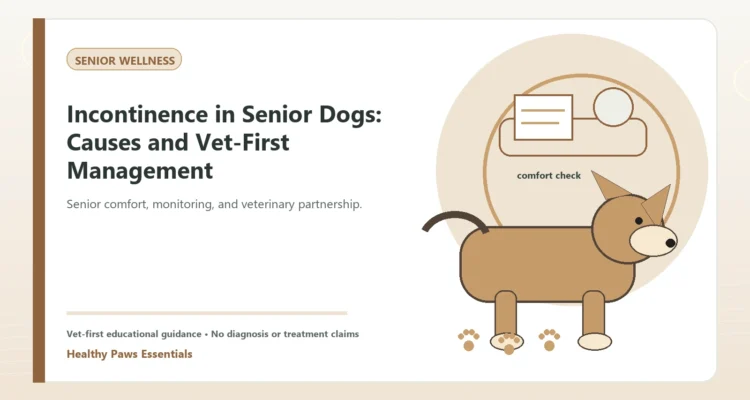 SENIOR WELLNESS

Incontinence in Senior Dogs: Causes and Vet-First Management

Senior comfort, monitoring, and veterinary partnership.

comfort check

Vet-first educational guidance • No diagnosis or treatment claims

Healthy Paws Essentials